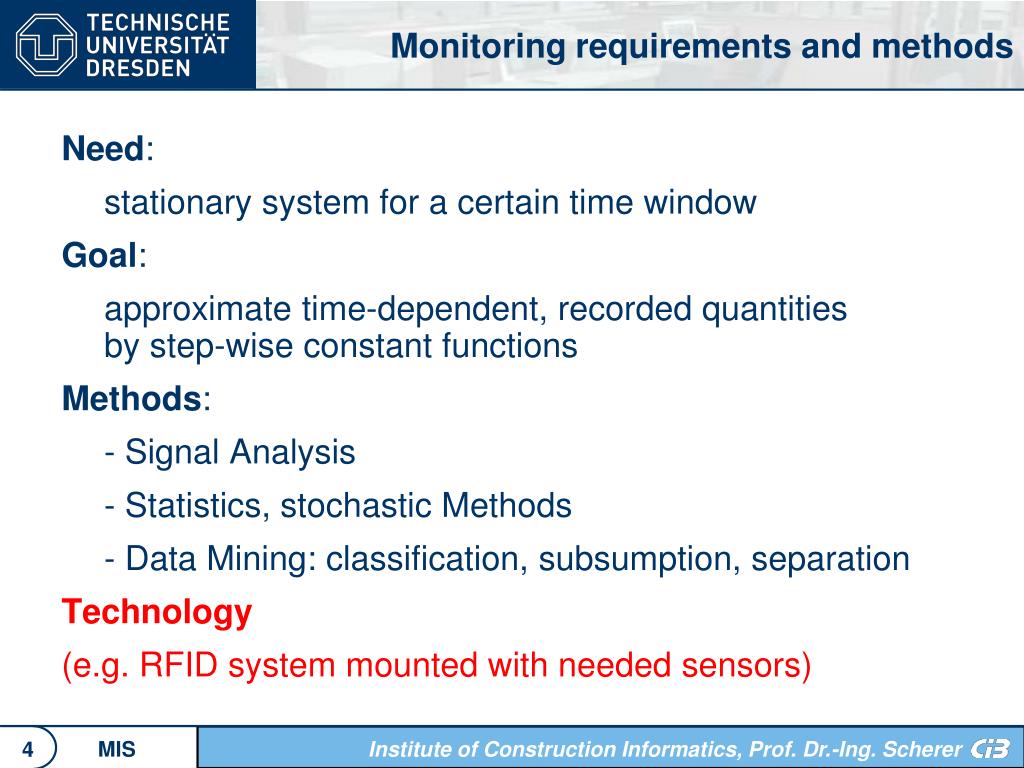 TECHNISCHE UNIVERSITÄT DRESDEN

Monitoring requirements and methods

Need:

stationary system for a certain time window

Goal:

approximate time-dependent, recorded quantities by step-wise constant functions

Methods:

- Signal Analysis

- Statistics, stochastic Methods

- Data Mining: classification, subsumption, separation

Technology

(e.g. RFID system mounted with needed sensors)

4

MIS

Institute of Construction Informatics, Prof. Dr.-Ing. Scherer CiB